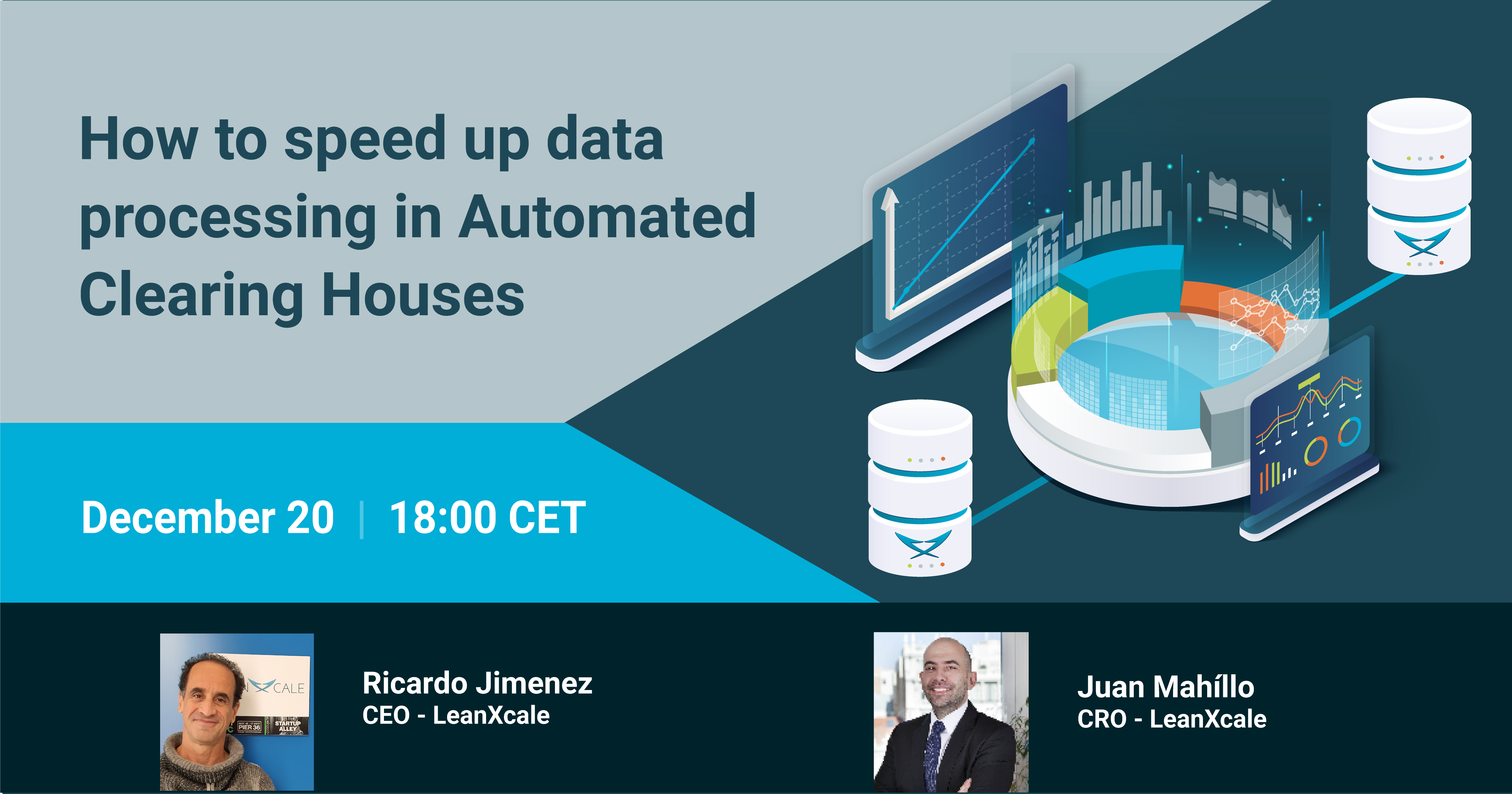 How to speed up data processing in Automated Clearing Houses

December 20 | 18:00 CET

CALE
PIER 36
STARTUP ALLEY

Ricardo Jimenez
CEO - LeanXcale

Juan Mahíllo
CRO - LeanXcale